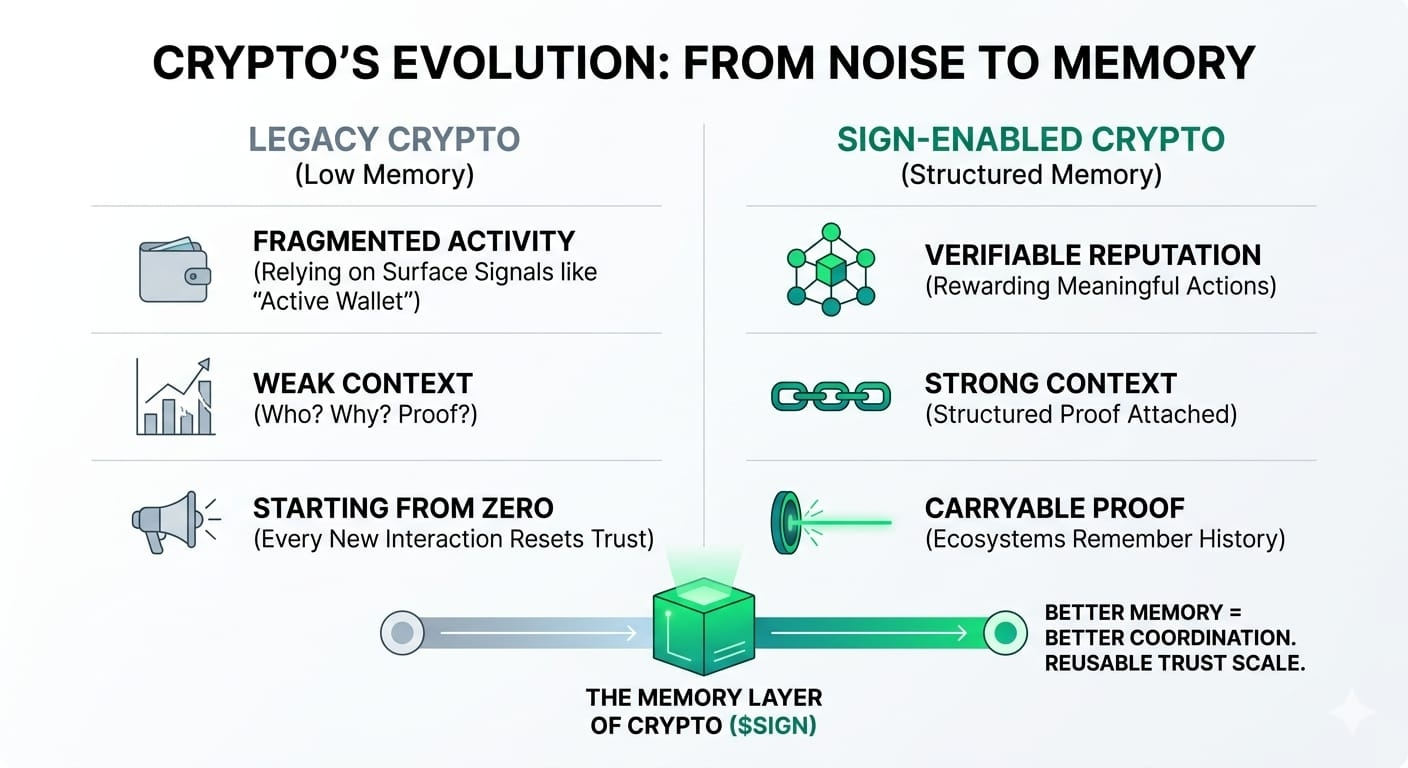 CRYPTO'S EVOLUTION: FROM NOISE TO MEMORY

LEGACY CRYPTO
(Low Memory)

FRAGMENTED ACTIVITY
(Relying on Surface Signals like "Active Wallet")

WEAK CONTEXT
(Who? Why? Proof?)

STARTING FROM ZERO
(Every New Interaction Resets Trust)

SIGN-ENABLED CRYPTO
(Structured Memory)

VERIFIABLE REPUTATION
(Rewarding Meaningful Actions)

STRONG CONTEXT
(Structured Proof Attached)

CARRYABLE PROOF
(Ecosystems Remember History)

THE MEMORY LAYER OF CRYPTO ($SIGN)

BETTER MEMORY = BETTER COORDINATION. REUSABLE TRUST SCALE.